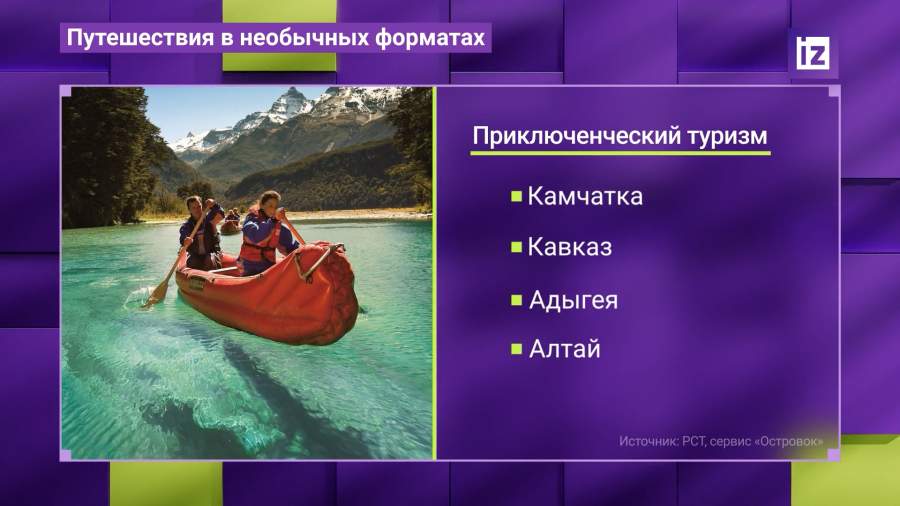 Путешествия в необычных форматах

iz

Приключенческий туризм

Камчатка

Кавказ

Адыгея

Алтай

Источник: РСТ, сервис «Островок»